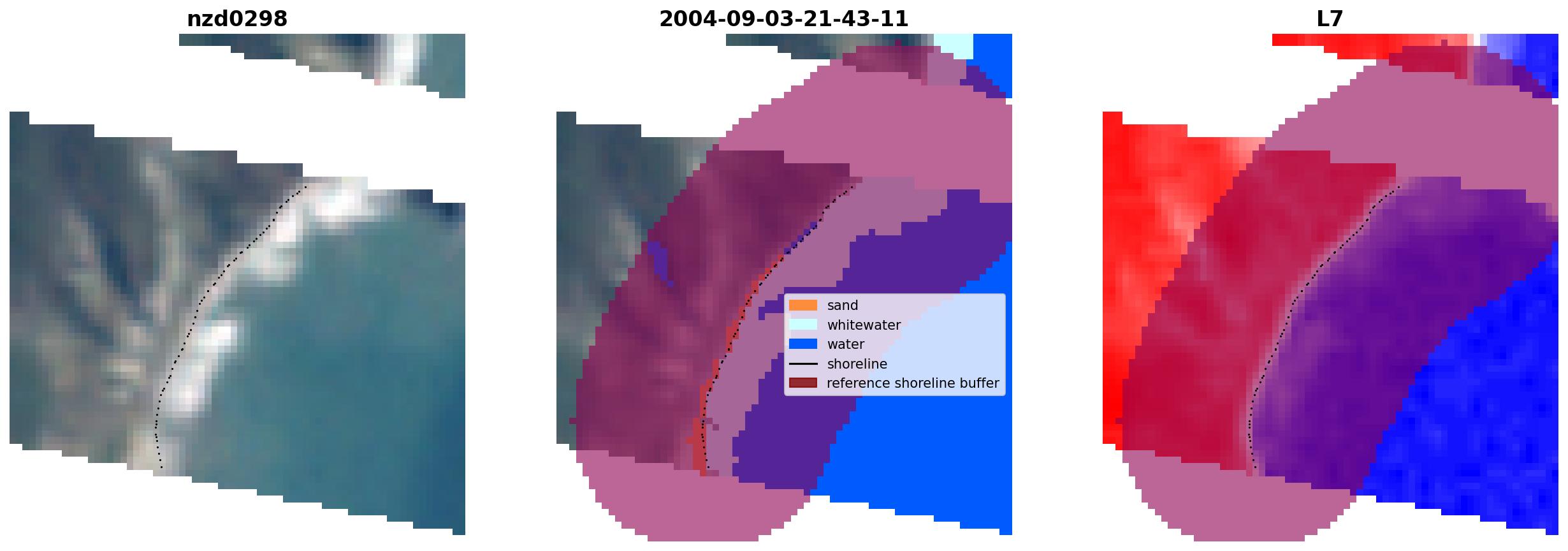 nzd0298

2004-09-03-21-43-11

sand
whitewater
water
shoreline
reference shoreline buffer

L7